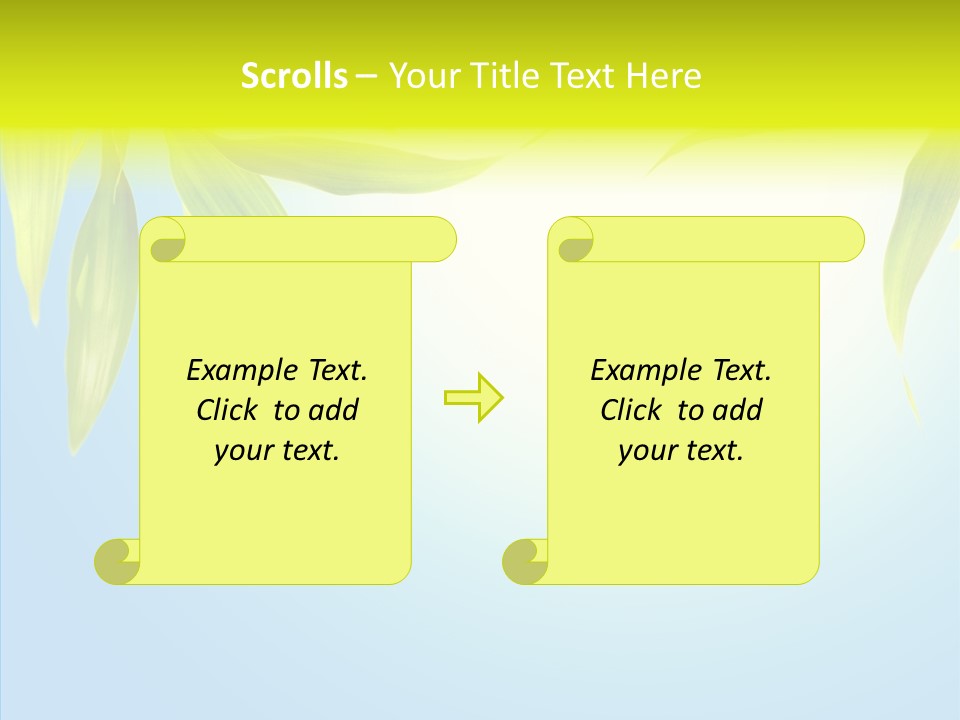 Scrolls – Your Title Text Here

Example Text. Click to add your text.

Example Text. Click to add your text.